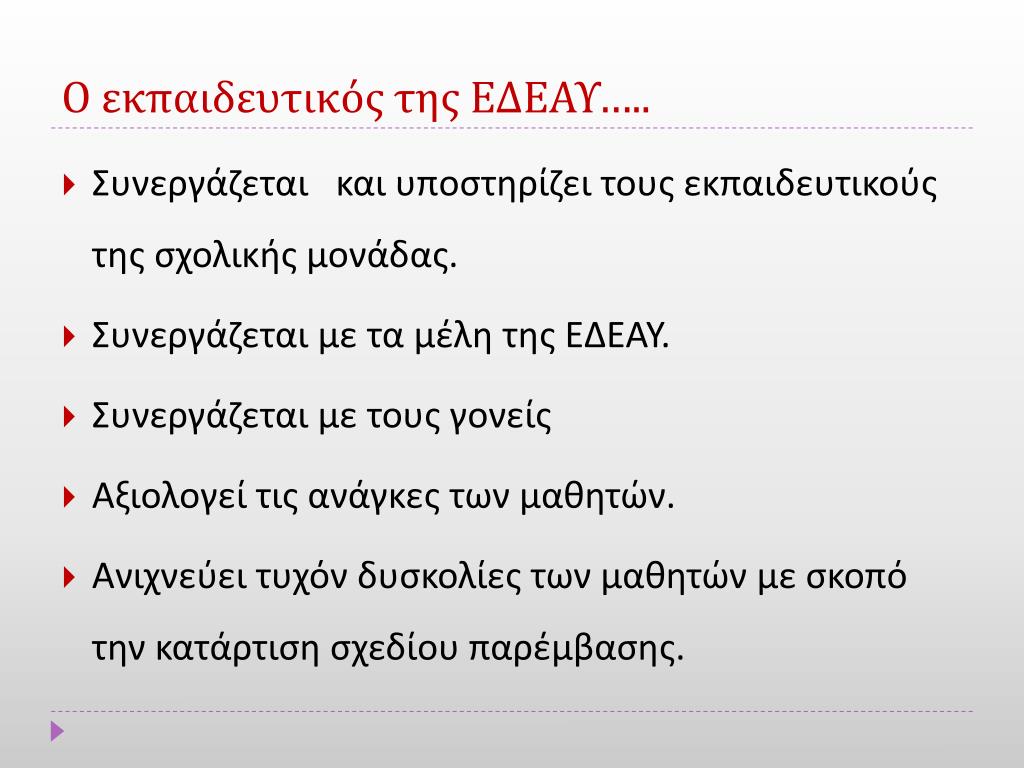 Ο εκπαιδευτικός της ΕΔΕΑΥ…..

Συνεργάζεται και υποστηρίζει τους εκπαιδευτικούς της σχολικής μονάδας.

Συνεργάζεται με τα μέλη της ΕΔΕΑΥ.

Συνεργάζεται με τους γονείς

Αξιολογεί τις ανάγκες των μαθητών.

Ανιχνεύει τυχόν δυσκολίες των μαθητών με σκοπό την κατάρτιση σχεδίου παρέμβασης.